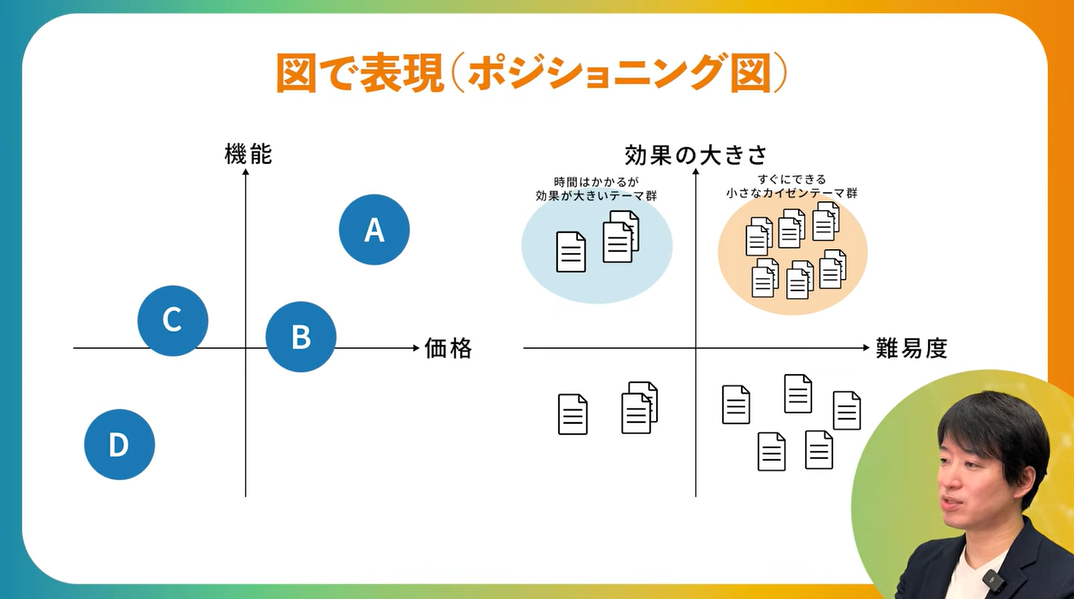 図で表現（ポジショニング図）

機能

A

C

B

価格

D

効果の大きさ

時間はかかるが
効果が大きいテーマ群

すぐにできる
小さなカイゼンテーマ群

難易度